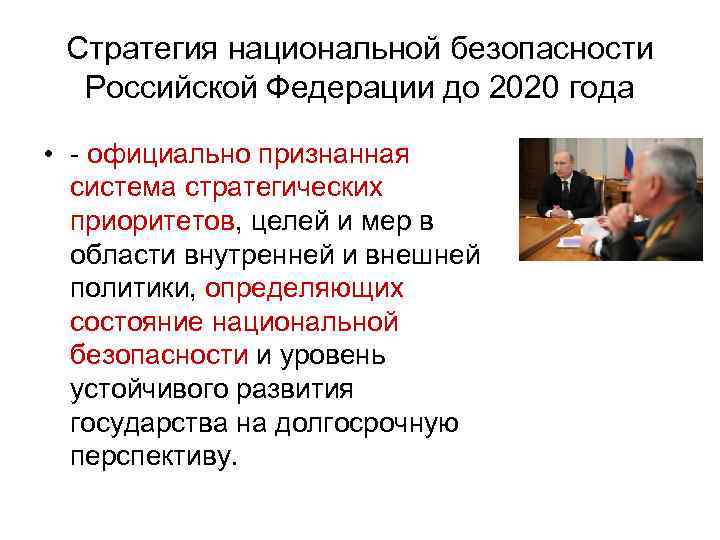 Стратегия национальной безопасности Российской Федерации до 2020 года

• - официально признанная система стратегических приоритетов, целей и мер в области внутренней и внешней политики, определяющих состояние национальной безопасности и уровень устойчивого развития государства на долгосрочную перспективу.